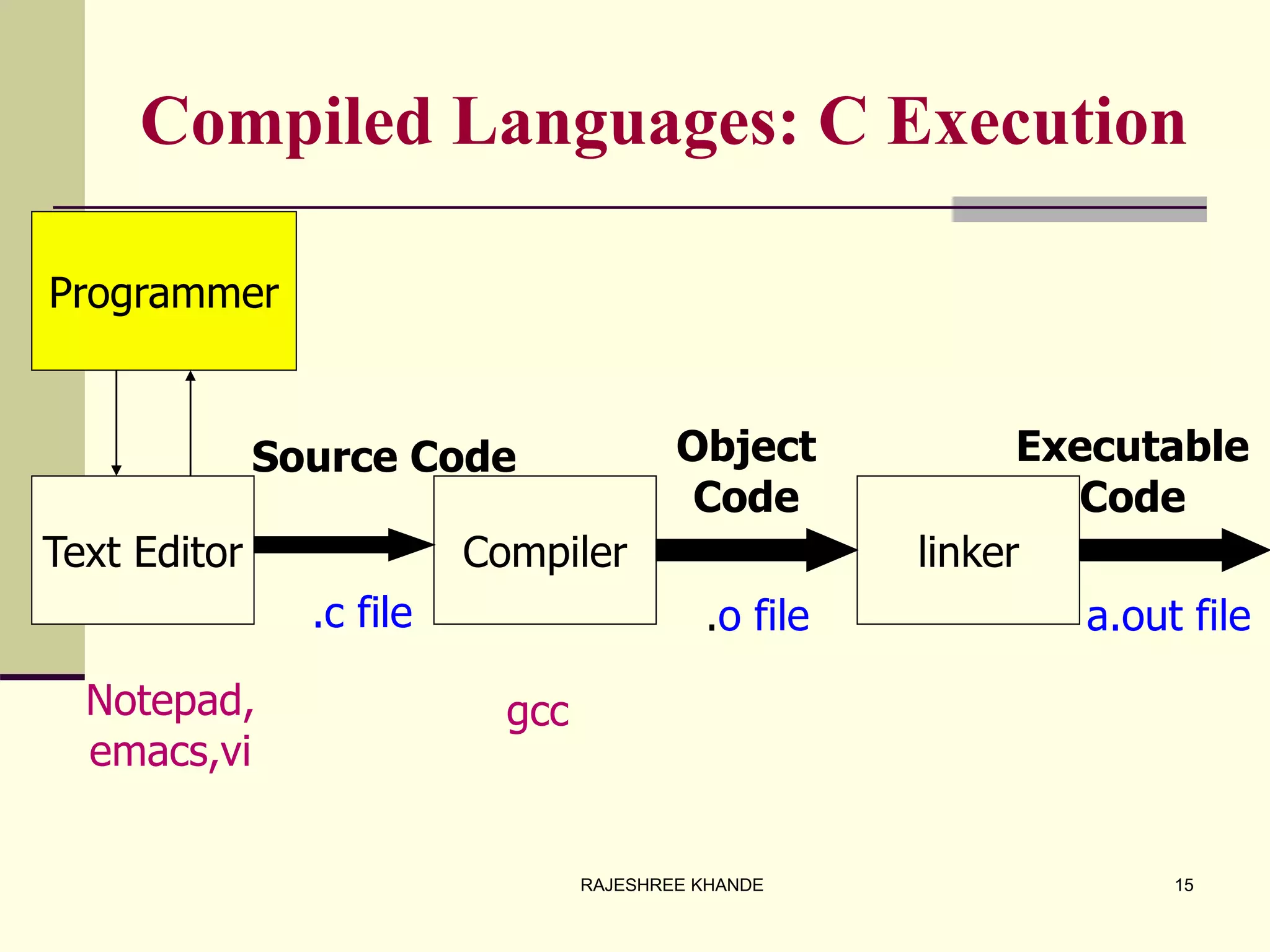 Compiled Languages: C Execution

Programmer

Source Code

Object Code

Executable Code

Text Editor

Compiler

linker

.c file

.o file

a.out file

Notepad, emacs,vi

gcc

RAJESHREE KHANDE

15